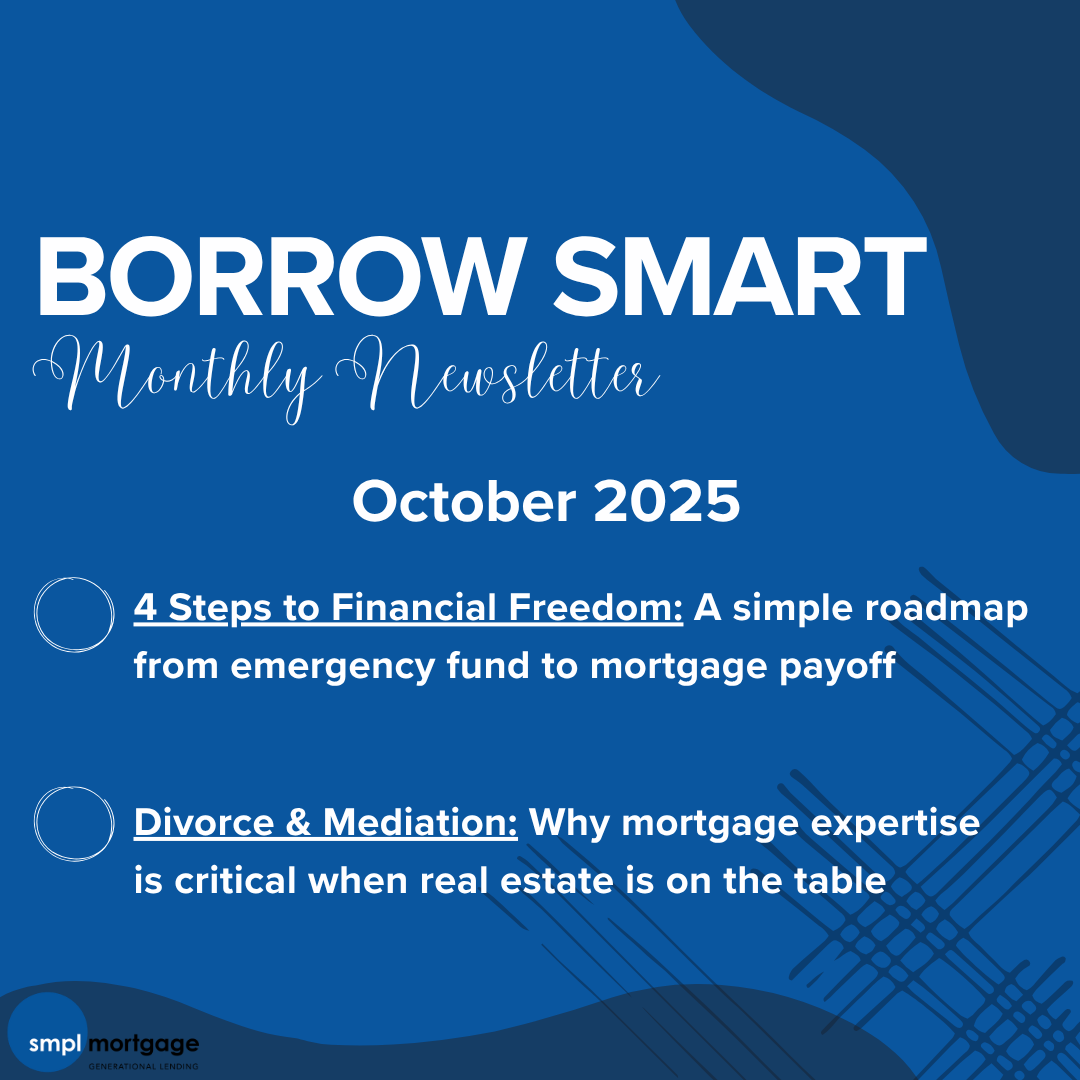 BORROW SMART
Monthly Newsletter

October 2025

4 Steps to Financial Freedom: A simple roadmap from emergency fund to mortgage payoff

Divorce & Mediation: Why mortgage expertise is critical when real estate is on the table

smpl mortgage
GENERATIONAL LENDING